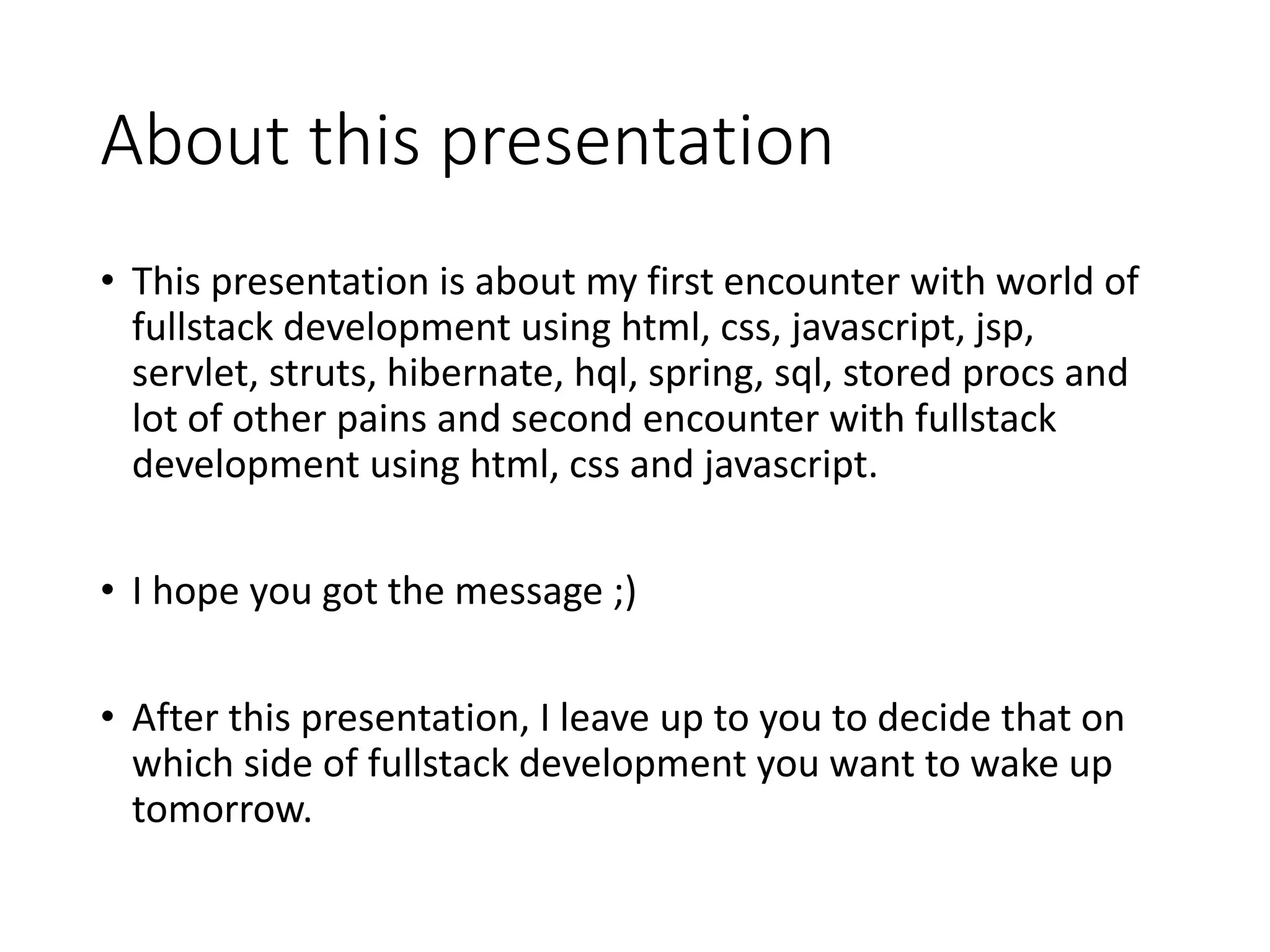 About this presentation

• This presentation is about my first encounter with world of fullstack development using html, css, javascript, jsp, servlet, struts, hibernate, hql, spring, sql, stored procs and lot of other pains and second encounter with fullstack development using html, css and javascript.

• I hope you got the message ;)

• After this presentation, I leave up to you to decide that on which side of fullstack development you want to wake up tomorrow.